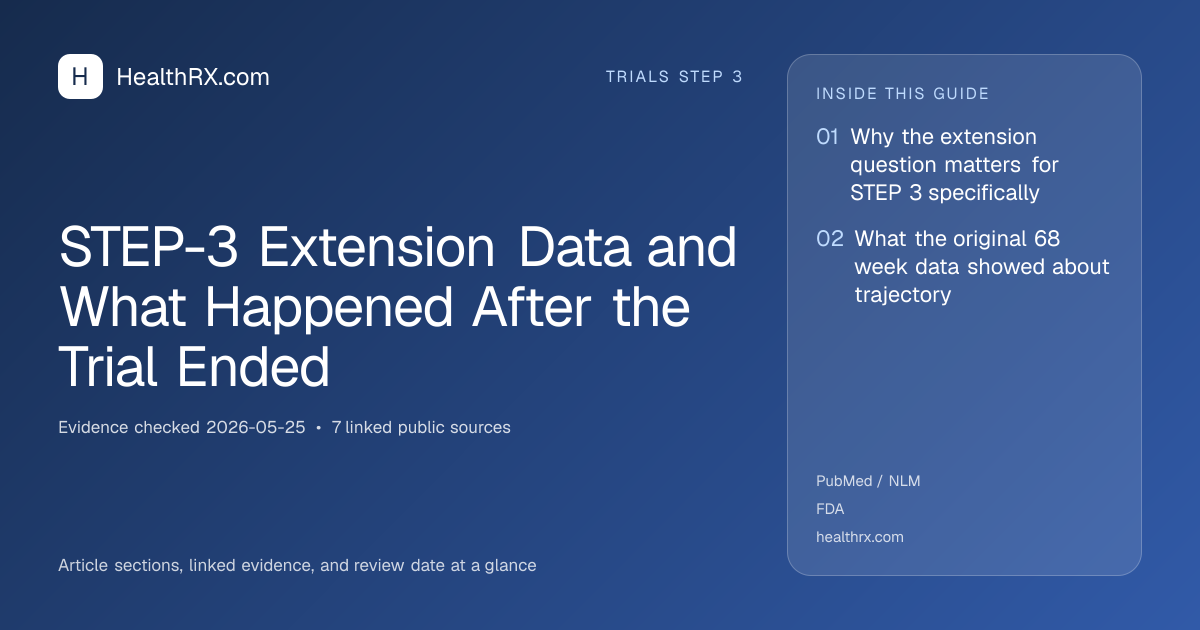 H

HealthRX.com

TRIALS STEP 3

STEP-3 Extension Data and What Happened After the Trial Ended

Evidence checked 2026-05-25 • 7 linked public sources

Article sections, linked evidence, and review date at a glance

INSIDE THIS GUIDE

01 Why the extension question matters for STEP 3 specifically

02 What the original 68 week data showed about trajectory

PubMed / NLM
FDA
healthrx.com